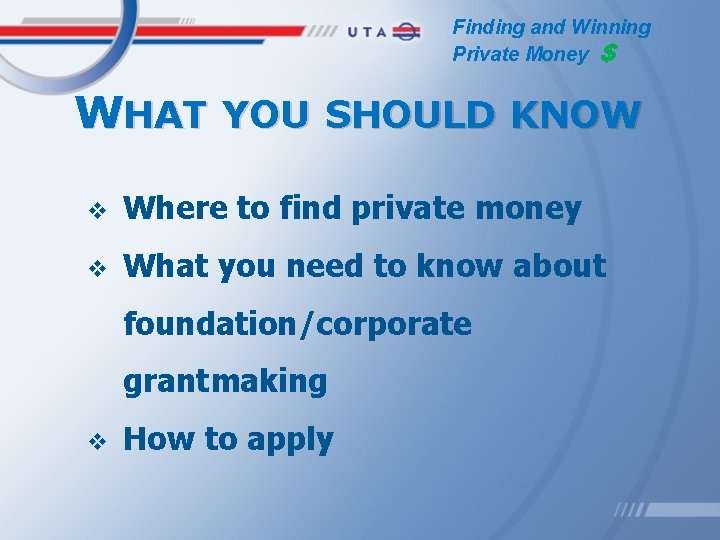 UTA

Finding and Winning Private Money $

WHAT YOU SHOULD KNOW

❖ Where to find private money

❖ What you need to know about foundation/corporate grantmaking

❖ How to apply